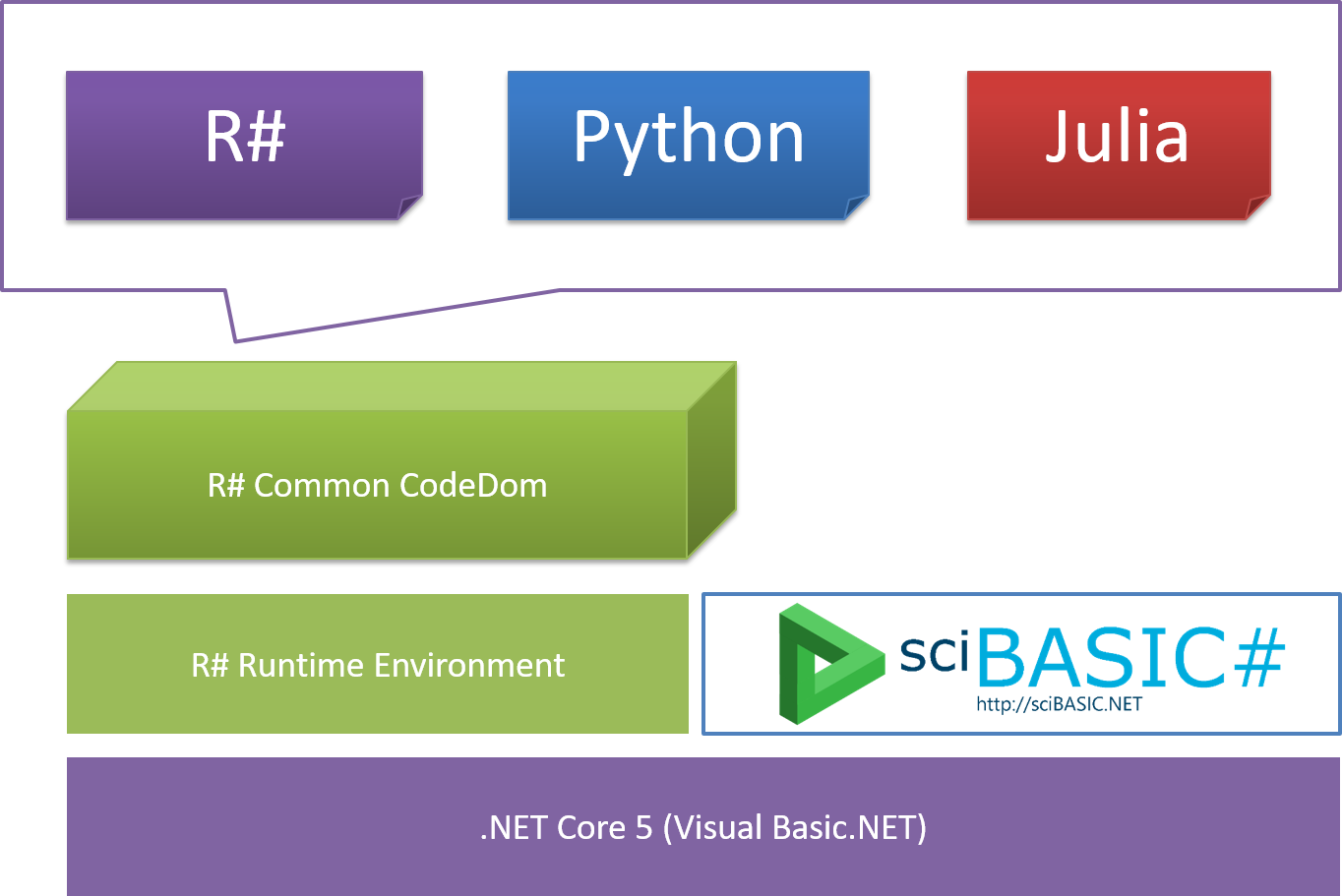 R#

Python

Julia

R# Common CodeDom

R# Runtime Environment

sciBASIC#
http://sciBASIC.NET

.NET Core 5 (Visual Basic.NET)